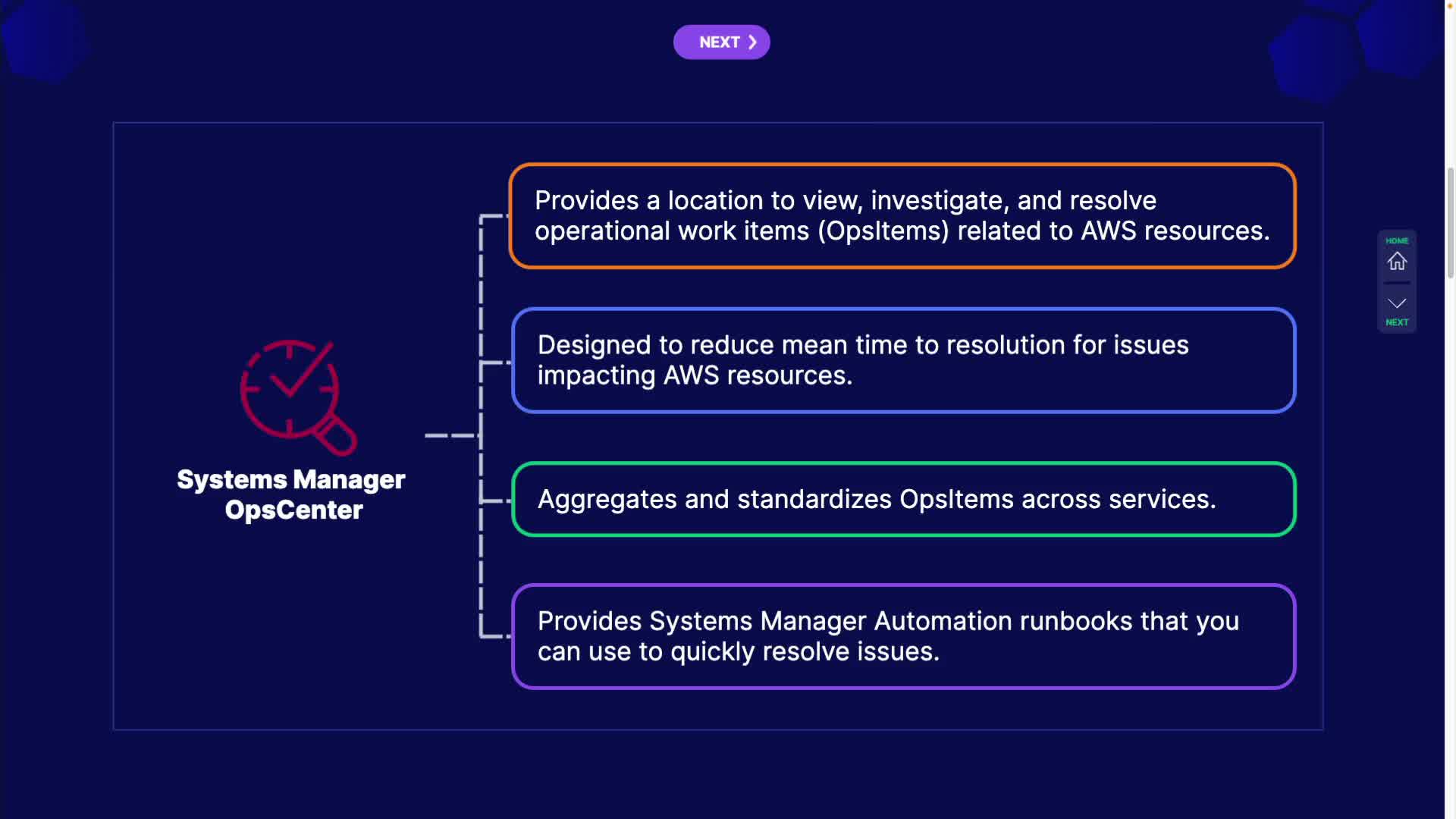 NEXT

Systems Manager OpsCenter

Provides a location to view, investigate, and resolve operational work items (OpsItems) related to AWS resources.

Designed to reduce mean time to resolution for issues impacting AWS resources.

Aggregates and standardizes OpsItems across services.

Provides Systems Manager Automation runbooks that you can use to quickly resolve issues.

HOME

NEXT